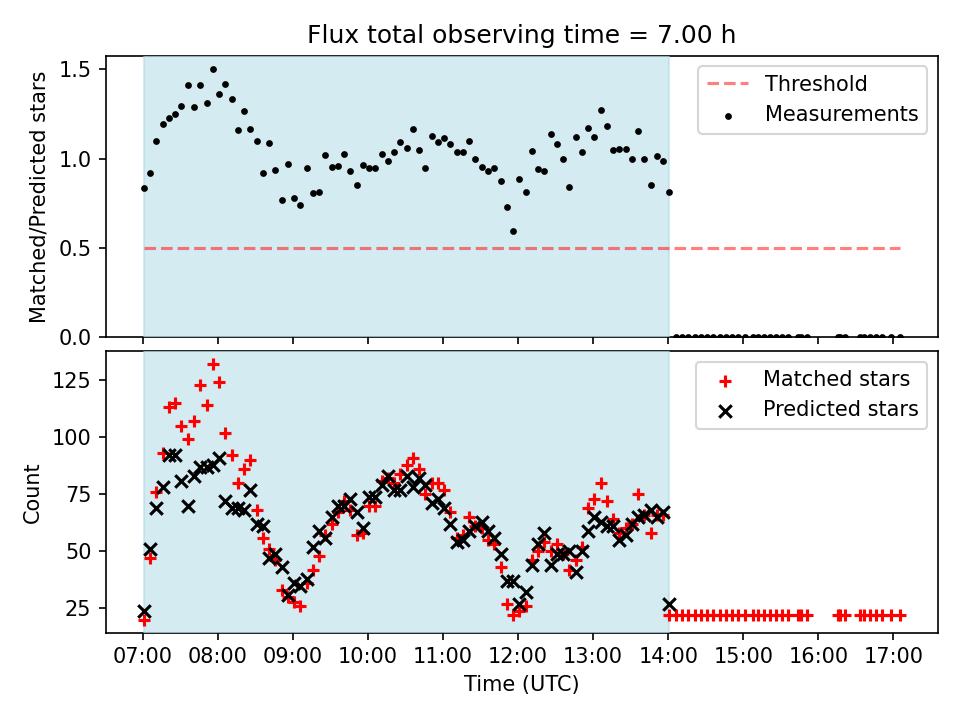 Flux total observing time = 7.00 h

Matched/Predicted stars

1.5
1.0
0.5
0.0

Threshold
Measurements

Count

125
100
75
50
25

Matched stars
Predicted stars

07:00 08:00 09:00 10:00 11:00 12:00 13:00 14:00 15:00 16:00 17:00

Time (UTC)